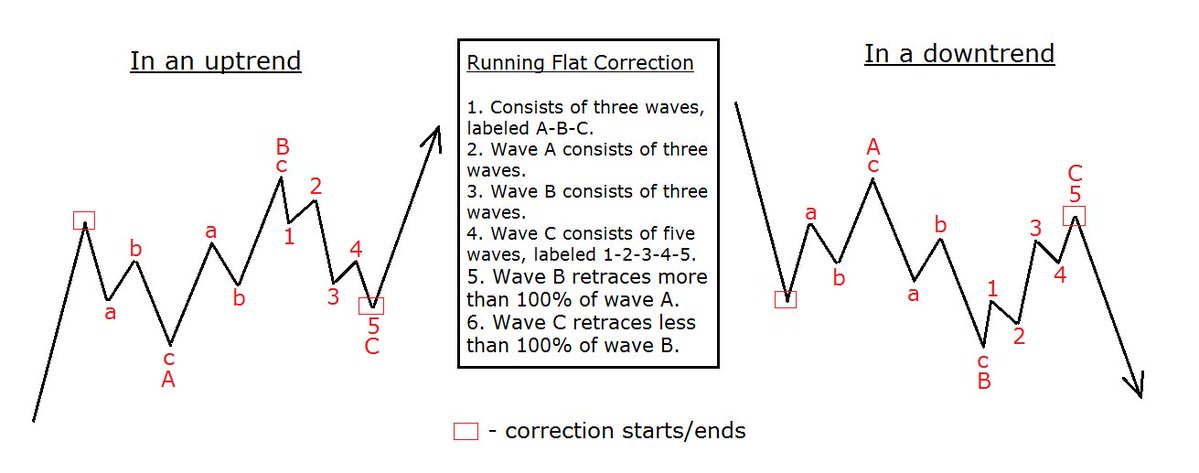 In an uptrend

a
b
c
A
a
b
B
c
1
2
3
4
5
C

Running Flat Correction

1. Consists of three waves, labeled A-B-C.
2. Wave A consists of three waves.
3. Wave B consists of three waves.
4. Wave C consists of five waves, labeled 1-2-3-4-5.
5. Wave B retraces more than 100% of wave A.
6. Wave C retraces less than 100% of wave B.

In a downtrend

a
b
A
c
a
b
c
B
1
2
3
4
C
5

- correction starts/ends